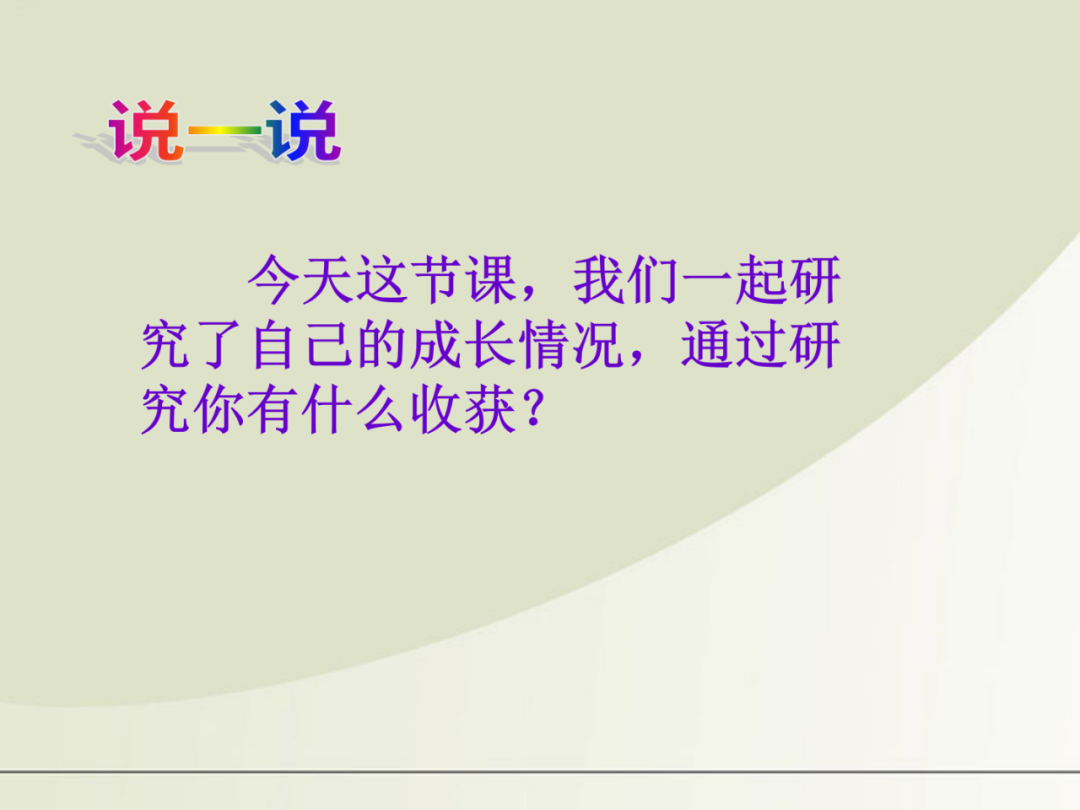 说一说

今天这节课，我们一起研究了自己的成长情况，通过研究你有什么收获？